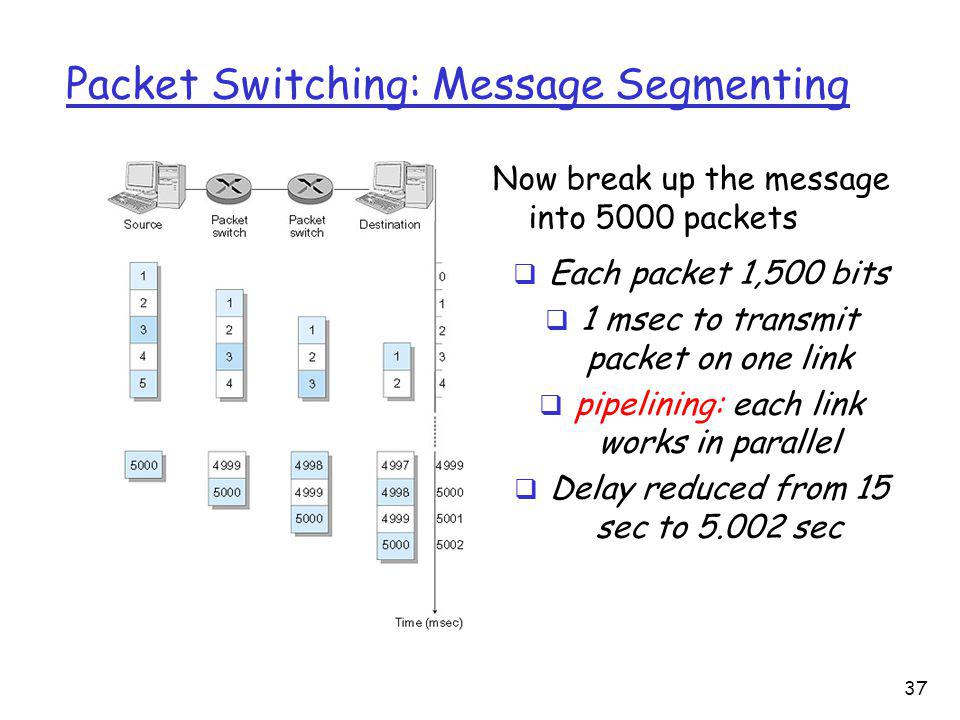 Packet Switching: Message Segmenting

Source Packet switch Packet switch Destination

1
2
3
4
5

1
2
3
4

1
2
3

1
2

0
1
2
3
4

5000

4999
5000

4998
4999
5000

4997
4998
4999
5000

4999
5000
5001
5002

Time (msec)

Now break up the message into 5000 packets

❑ Each packet 1,500 bits

❑ 1 msec to transmit packet on one link

❑ pipelining: each link works in parallel

❑ Delay reduced from 15 sec to 5.002 sec

37